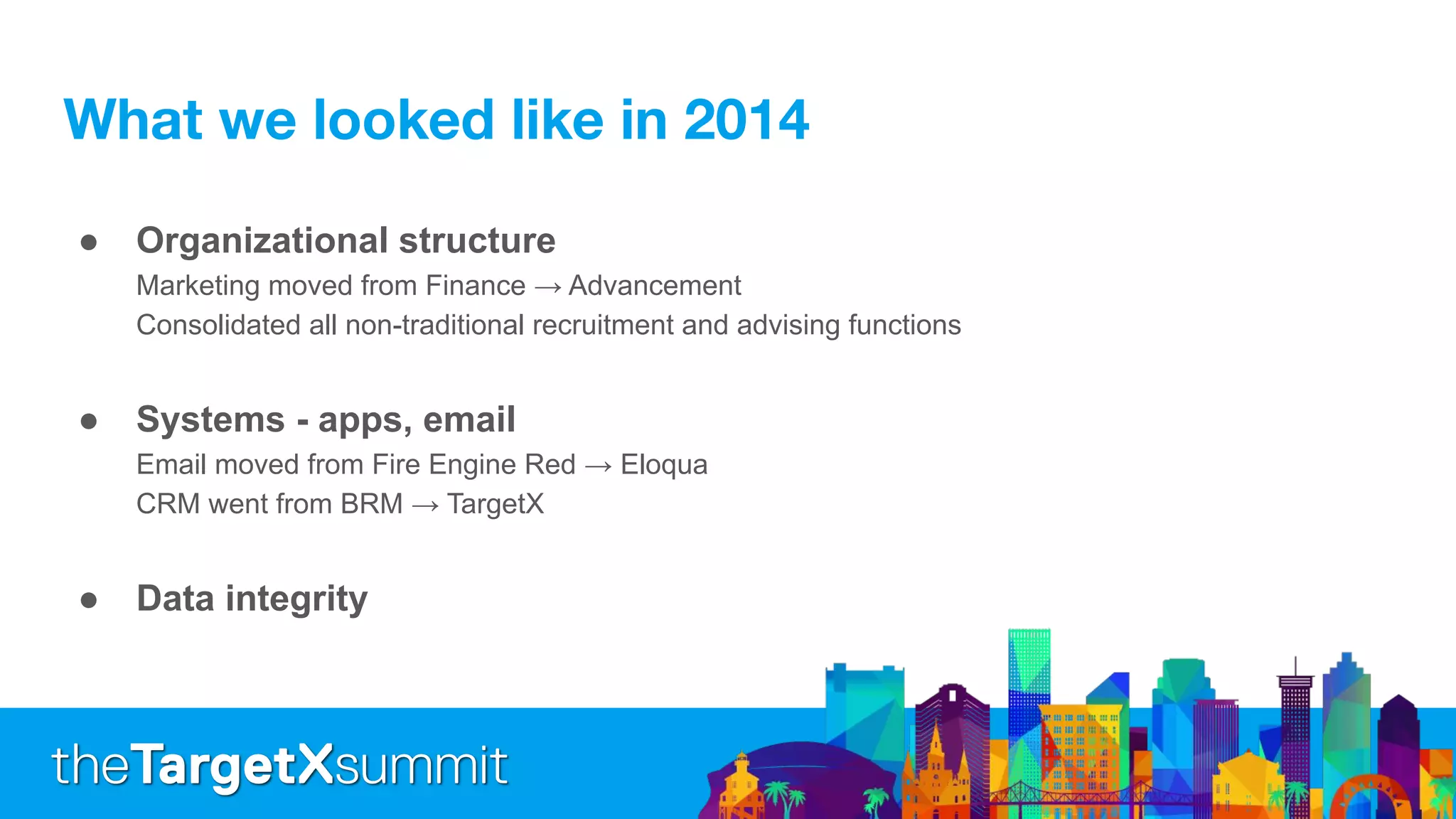 What we looked like in 2014

● Organizational structure
Marketing moved from Finance → Advancement
Consolidated all non-traditional recruitment and advising functions

● Systems - apps, email
Email moved from Fire Engine Red → Eloqua
CRM went from BRM → TargetX

● Data integrity

theTargetXsummit